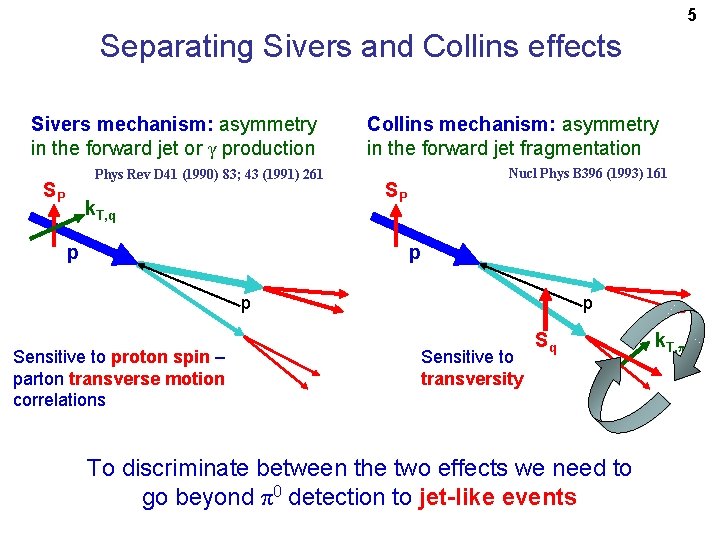 5

Separating Sivers and Collins effects

Sivers mechanism: asymmetry in the forward jet or $\gamma$ production

Phys Rev D41 (1990) 83; 43 (1991) 261

$S_P$

$k_{T,q}$

p

p

Sensitive to proton spin – parton transverse motion correlations

Collins mechanism: asymmetry in the forward jet fragmentation

Nucl Phys B396 (1993) 161

$S_P$

p

p

$S_q$

$k_{T,\pi}$

Sensitive to transversity

To discriminate between the two effects we need to go beyond $\pi^0$ detection to jet-like events